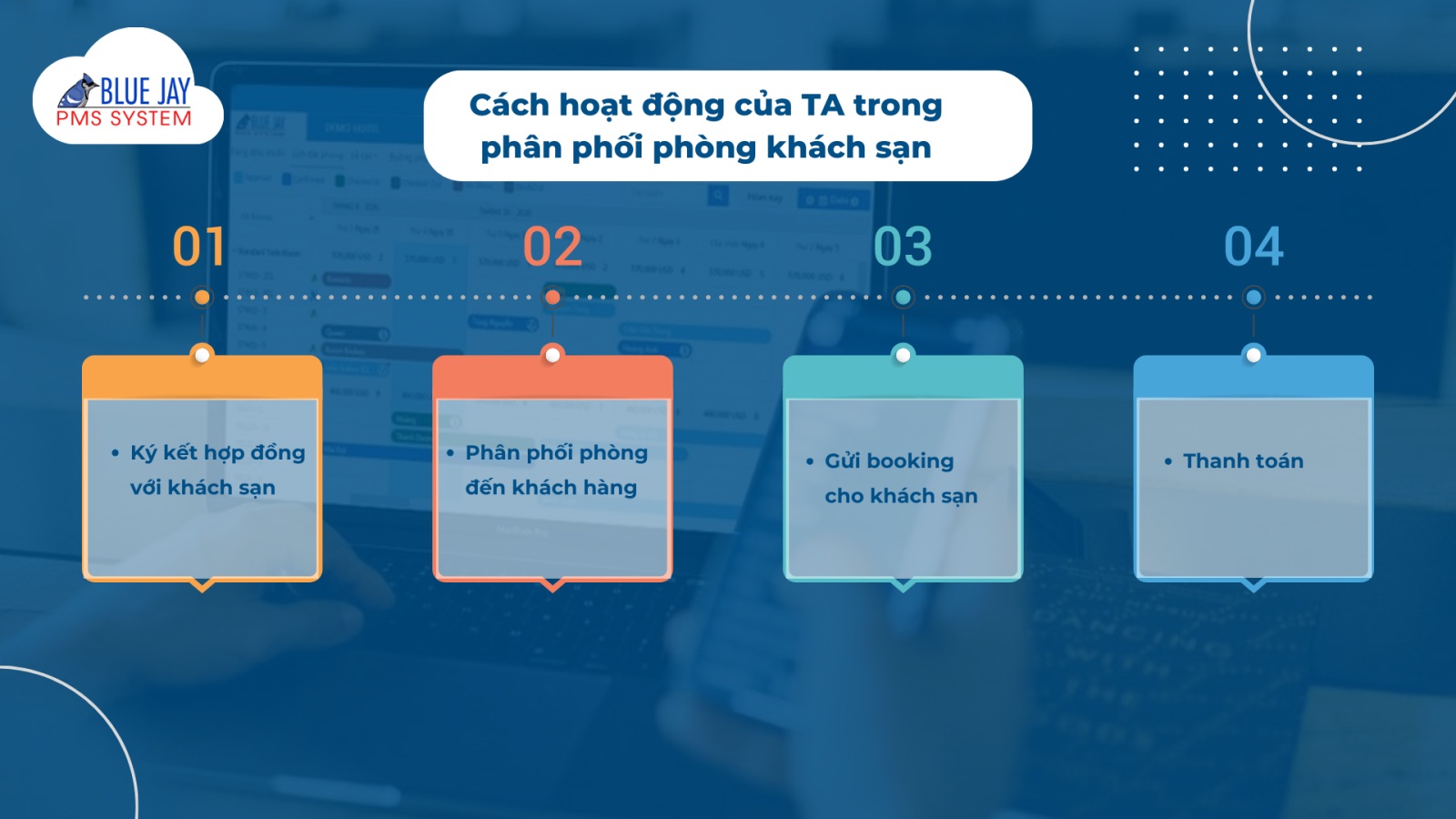 BLUE JAY
PMS SYSTEM

Cách hoạt động của TA trong phân phối phòng khách sạn

01

• Ký kết hợp đồng với khách sạn

02

• Phân phối phòng đến khách hàng

03

• Gửi booking cho khách sạn

04

• Thanh toán